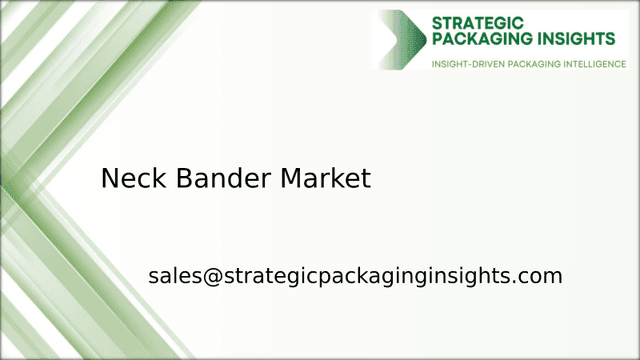 STRATEGIC PACKAGING INSIGHTS
INSIGHT-DRIVEN PACKAGING INTELLIGENCE

Neck Bander Market

sales@strategicpackaginginsights.com